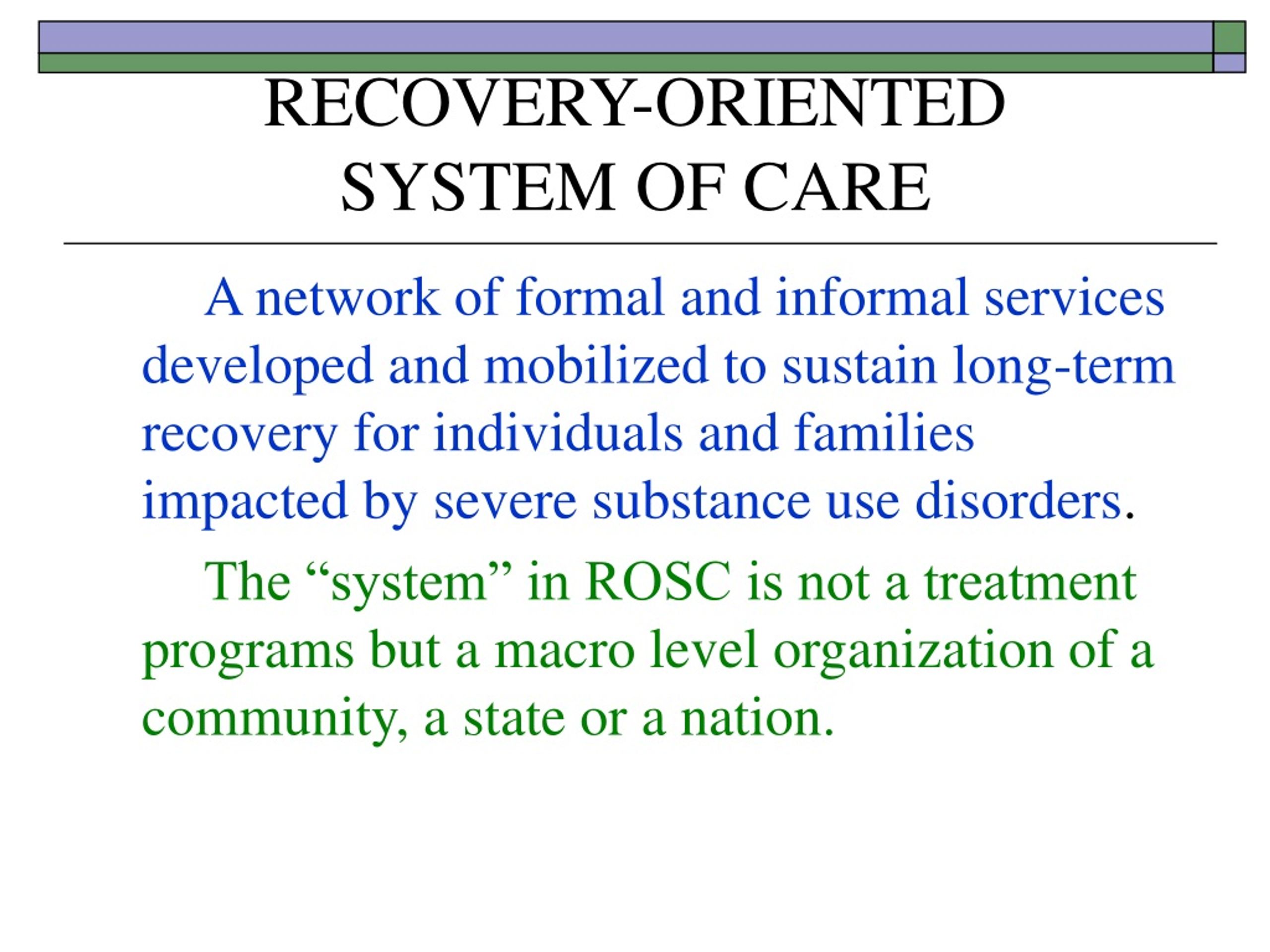 RECOVERY-ORIENTED SYSTEM OF CARE

A network of formal and informal services developed and mobilized to sustain long-term recovery for individuals and families impacted by severe substance use disorders.

The “system” in ROSC is not a treatment programs but a macro level organization of a community, a state or a nation.